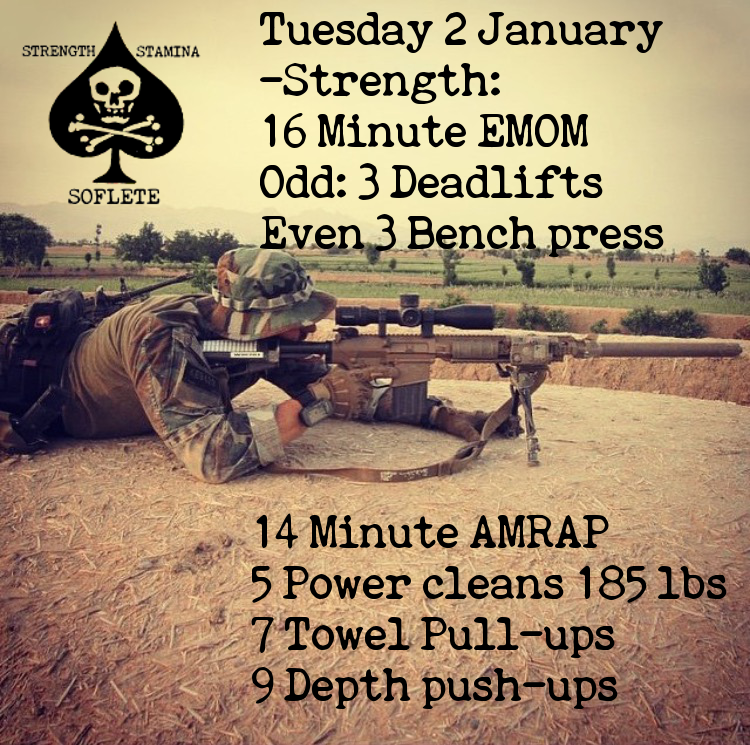 STRENGTH STAMINA
SOFLETE

Tuesday 2 January
-Strength:
16 Minute EMOM
Odd: 3 Deadlifts
Even 3 Bench press

14 Minute AMRAP
5 Power cleans 185 lbs
7 Towel Pull-ups
9 Depth push-ups